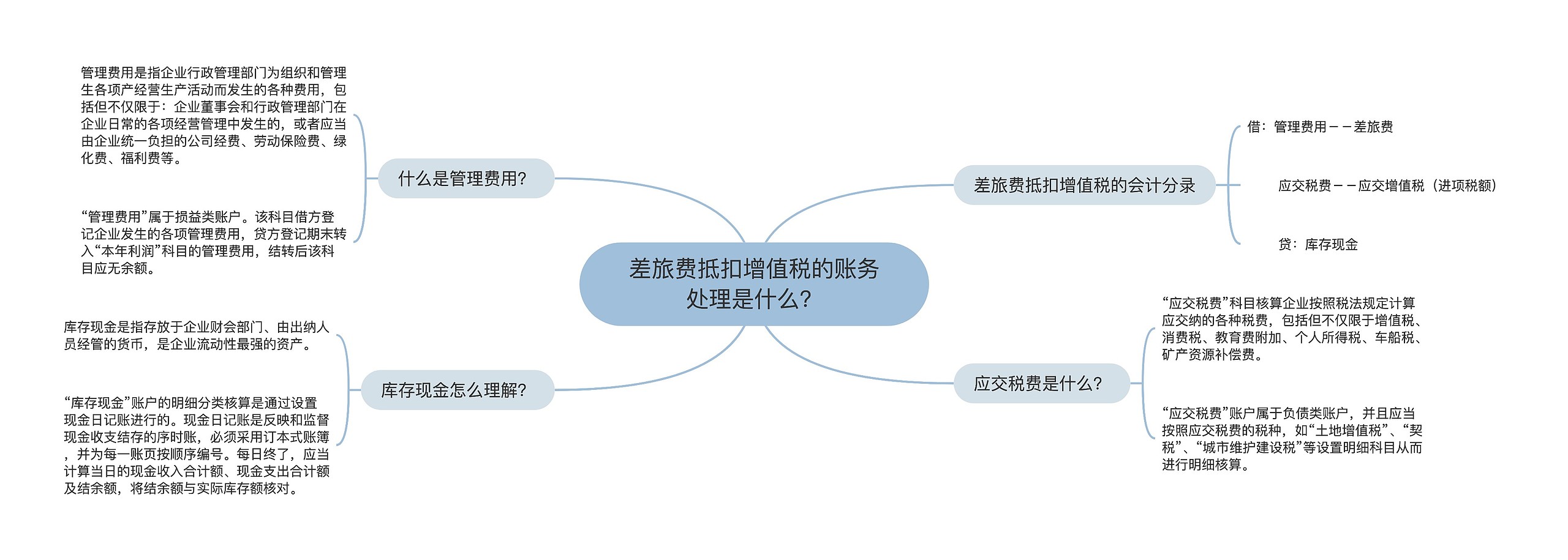 差旅费抵扣增值税的账务处理是什么?

什么是管理费用?

管理费用是指企业行政管理部门为组织和管理生各项产经营生产活动而发生的各种费用，包括但不仅限于：企业董事会和行政管理部门在企业日常的各项经营管理中发生的，或者应当由企业统一负担的公司经费、劳动保险费、绿化费、福利费等。

“管理费用”属于损益类账户。该科目借方登记企业发生的各项管理费用，贷方登记期末转入“本年利润”科目的管理费用，结转后该科目应无余额。

库存现金怎么理解?

库存现金是指存放于企业财会部门、由出纳人员经管的货币，是企业流动性最强的资产。

“库存现金”账户的明细分类核算是通过设置现金日记账进行的。现金日记账是反映和监督现金收支结存的序时账，必须采用订本式账簿，并为每一账页按顺序编号。每日终了，应当计算当日的现金收入合计额、现金支出合计额及结余额，将结余额与实际库存额核对。

差旅费抵扣增值税的会计分录

借：管理费用——差旅费

应交税费——应交增值税（进项税额）

贷：库存现金

应交税费是什么?

“应交税费”科目核算企业按照税法规定计算应交纳的各种税费，包括但不仅限于增值税、消费税、教育费附加、个人所得税、车船税、矿产资源补偿费。

“应交税费”账户属于负债类账户，并且应当按照应交税费的税种，如“土地增值税”、“契税”、“城市维护建设税”等设置明细科目从而进行明细核算。